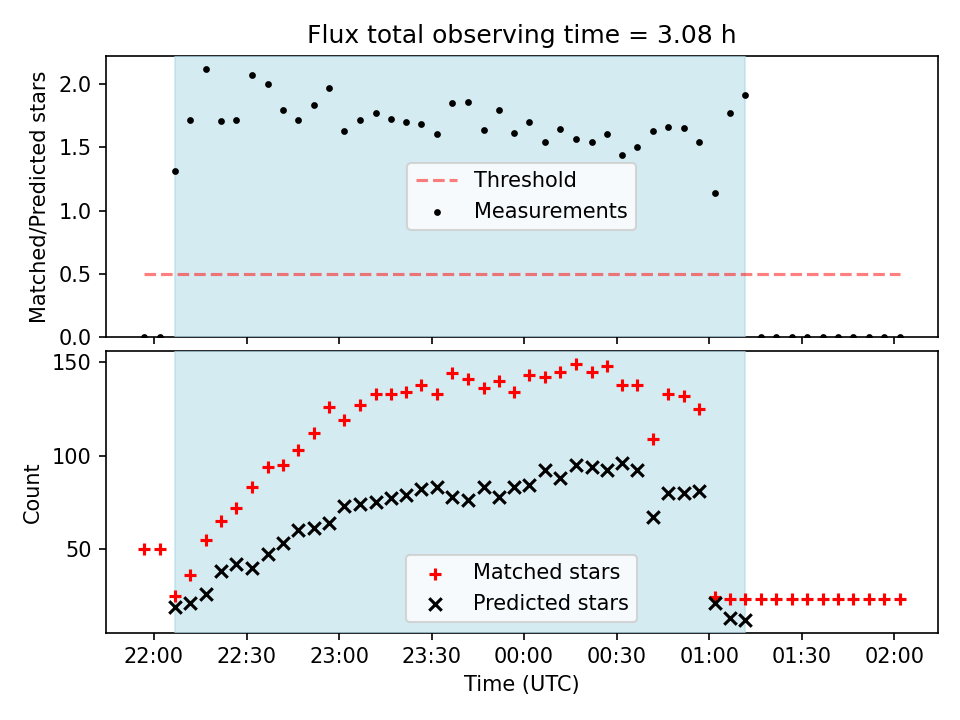 Flux total observing time = 3.08 h

Matched/Predicted stars

2.0
1.5
1.0
0.5
0.0

Threshold
Measurements

Count

150
100
50

Matched stars
Predicted stars

22:00 22:30 23:00 23:30 00:00 00:30 01:00 01:30 02:00

Time (UTC)